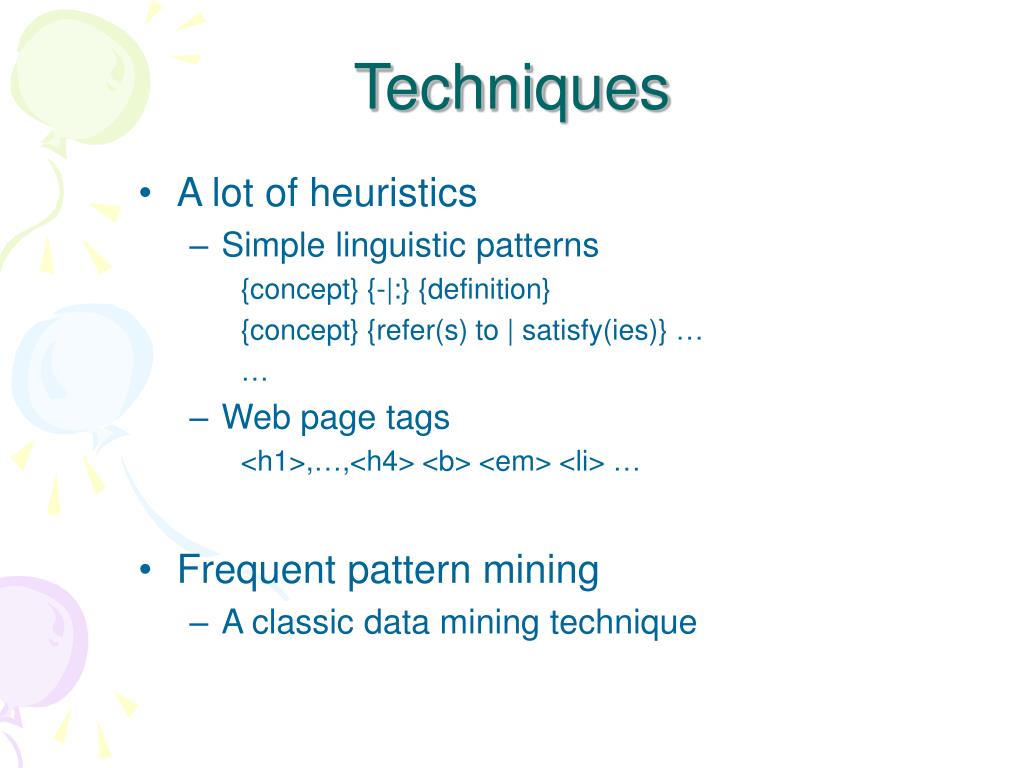 Techniques

• A lot of heuristics
– Simple linguistic patterns
{concept} {-|:} {definition}
{concept} {refer(s) to | satisfy(ies)} …
…
– Web page tags
<h1>,…,<h4> <b> <em> <li> …

• Frequent pattern mining
– A classic data mining technique